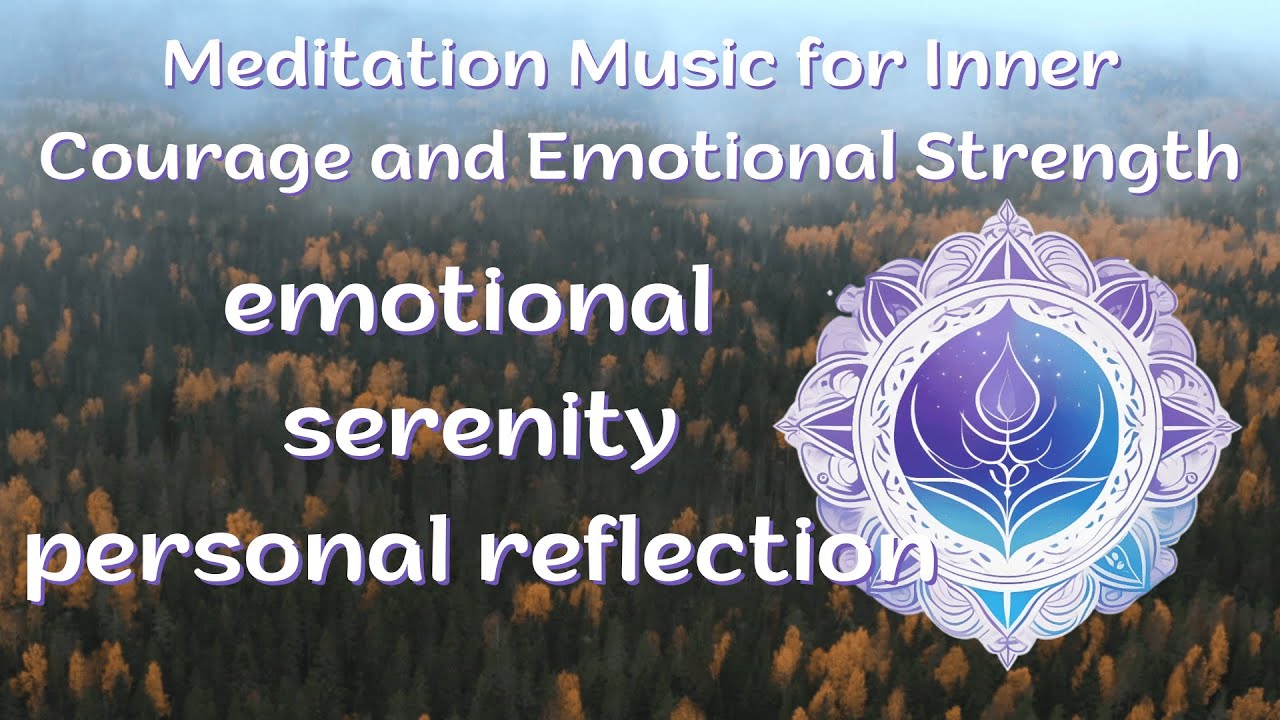 Meditation Music for Inner Courage and Emotional Strength

emotional
serenity
personal reflection